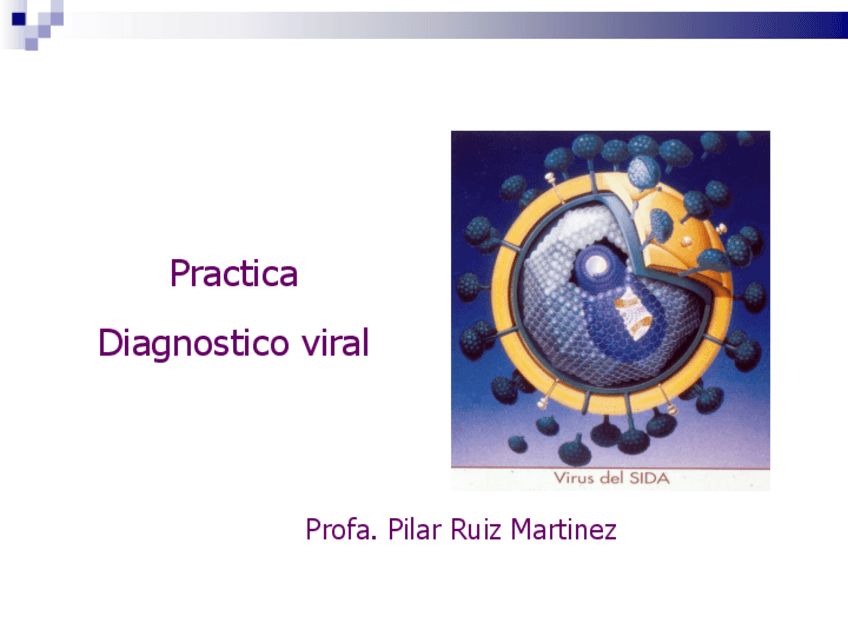 Practica

Diagnostico viral

Virus del SIDA

Profa. Pilar Ruiz Martinez